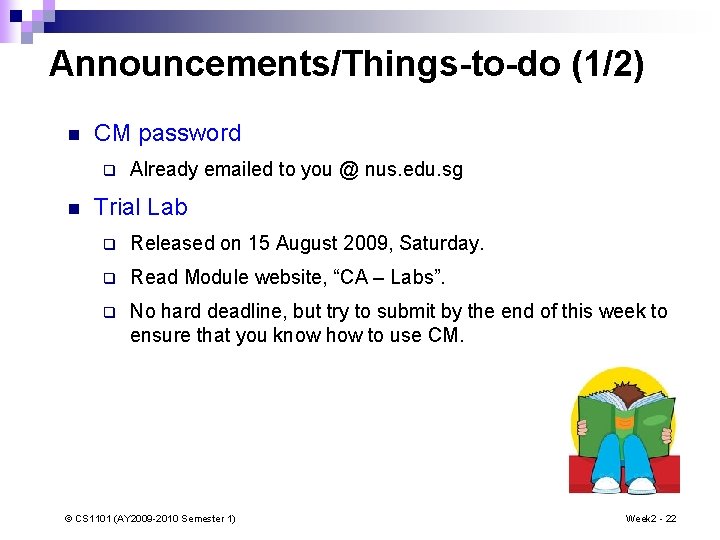 Announcements/Things-to-do (1/2)

CM password

Already emailed to you @ nus.edu.sg

Trial Lab

Released on 15 August 2009, Saturday.

Read Module website, “CA – Labs”.

No hard deadline, but try to submit by the end of this week to ensure that you know how to use CM.

© CS1101 (AY2009-2010 Semester 1)

Week2 - 22